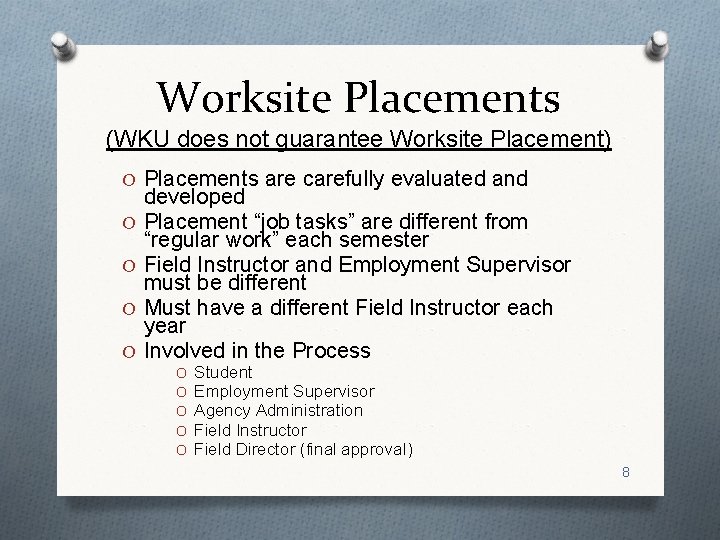 Worksite Placements

(WKU does not guarantee Worksite Placement)

O Placements are carefully evaluated and developed
O Placement “job tasks” are different from “regular work” each semester
O Field Instructor and Employment Supervisor must be different
O Must have a different Field Instructor each year
O Involved in the Process
O Student
O Employment Supervisor
O Agency Administration
O Field Instructor
O Field Director (final approval)

8